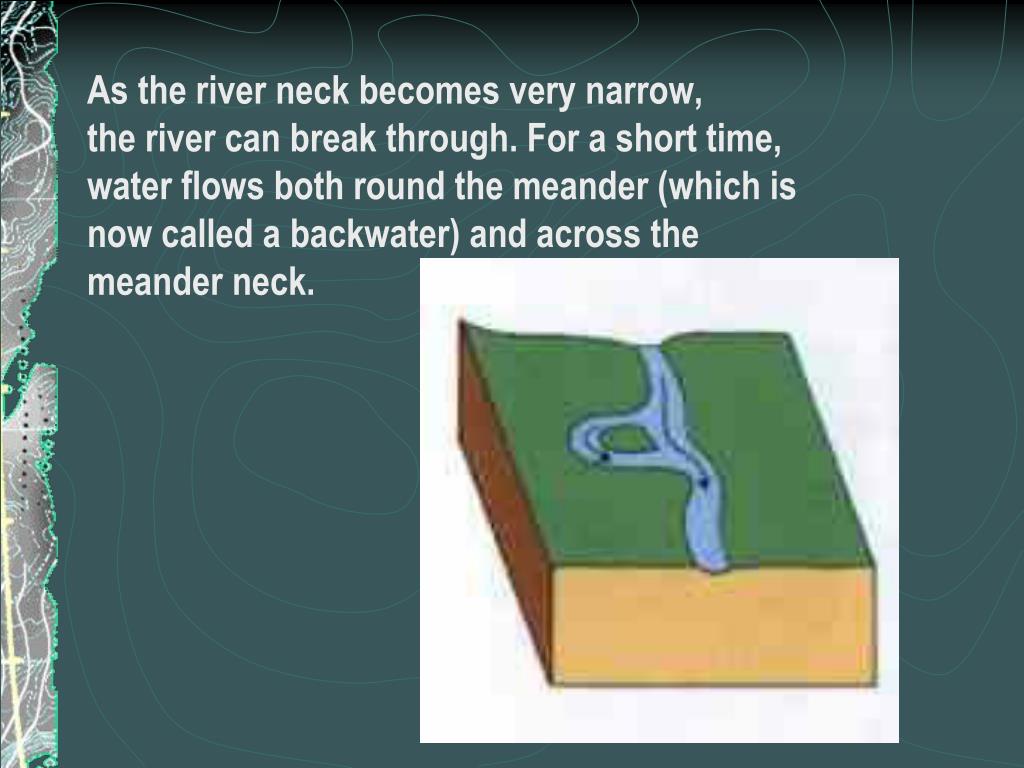 As the river neck becomes very narrow, the river can break through. For a short time, water flows both round the meander (which is now called a backwater) and across the meander neck.